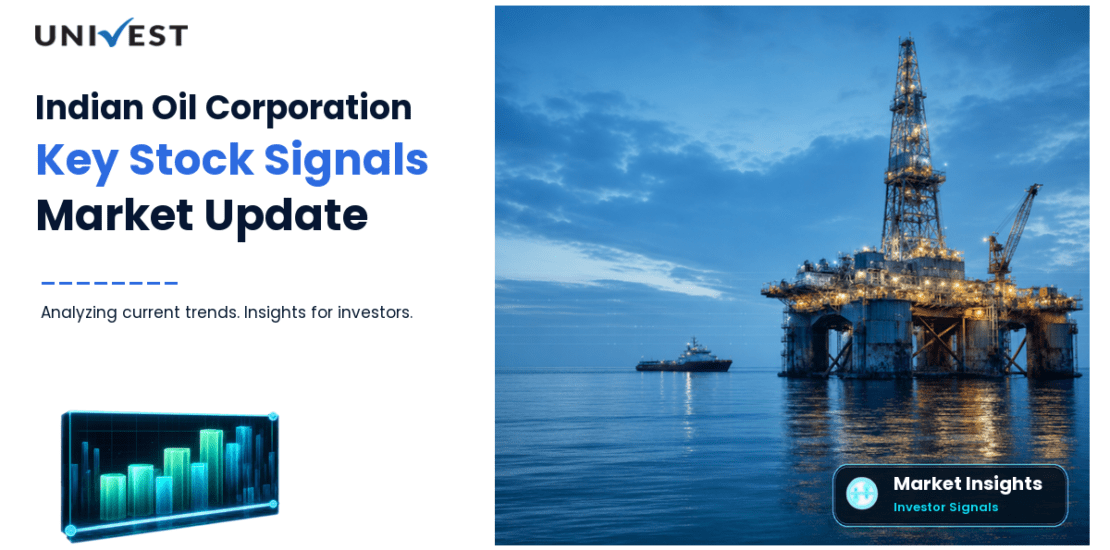 UNIVEST

Indian Oil Corporation
Key Stock Signals
Market Update

Analyzing current trends. Insights for investors.

Market Insights
Investor Signals